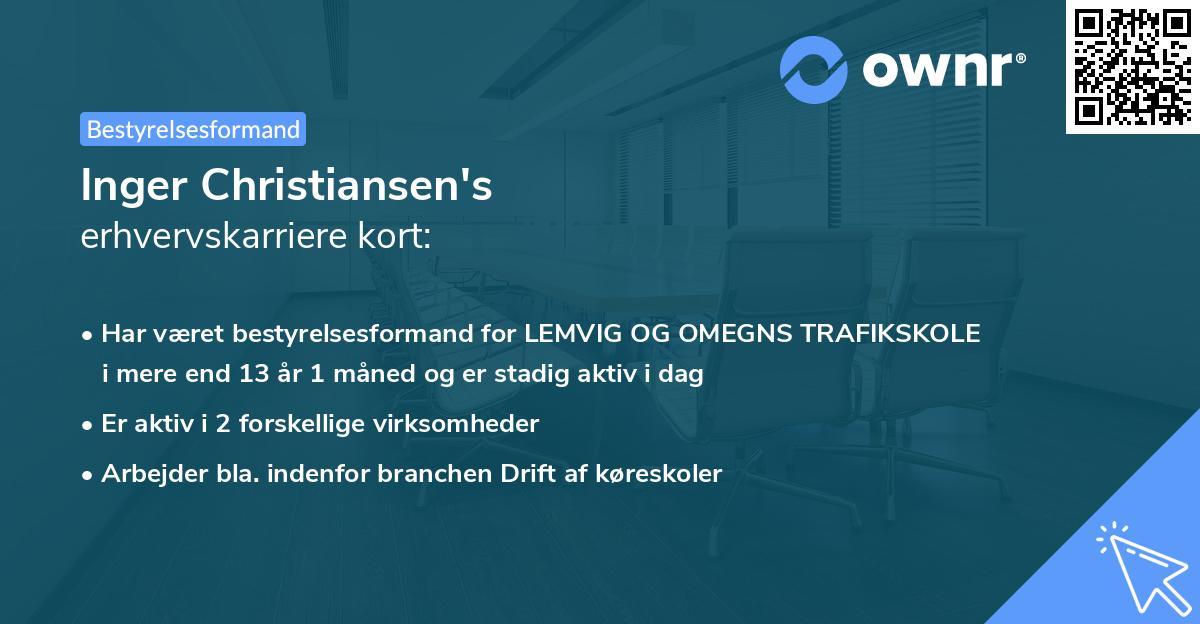 ownr®

Bestyrelsesformand

Inger Christiansen's
erhvervskarriere kort:

• Har været bestyrelsesformand for LEMVIG OG OMEGNS TRAFIKSKOLE i mere end 13 år 1 måned og er stadig aktiv i dag
• Er aktiv i 2 forskellige virksomheder
• Arbejder bla. indenfor branchen Drift af køreskoler